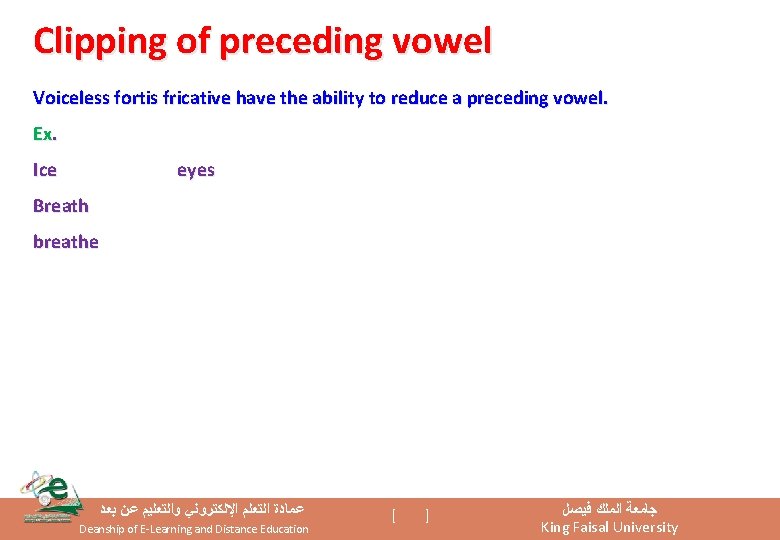 Clipping of preceding vowel

Voiceless fortis fricative have the ability to reduce a preceding vowel.

Ex.

Ice eyes

Breath

breathe

عمادة التعلم الإلكتروني والتعليم عن بعد
Deanship of E-Learning and Distance Education

[ ]

جامعة الملك فيصل
King Faisal University